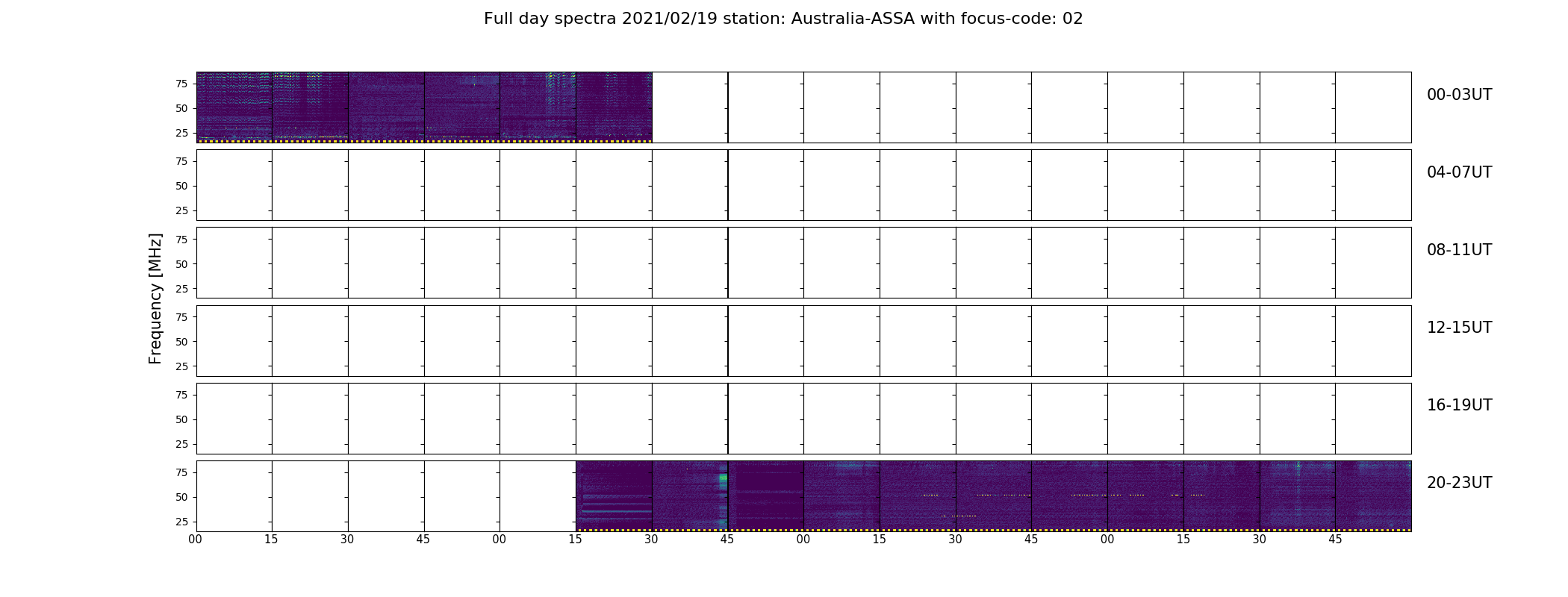 Full day spectra 2021/02/19 station: Australia-ASSA with focus-code: 02

Frequency [MHz]

75
50
25
00-03UT

75
50
25
04-07UT

75
50
25
08-11UT

75
50
25
12-15UT

75
50
25
16-19UT

75
50
25
20-23UT

00 15 30 45 00 15 30 45 00 15 30 45 00 15 30 45